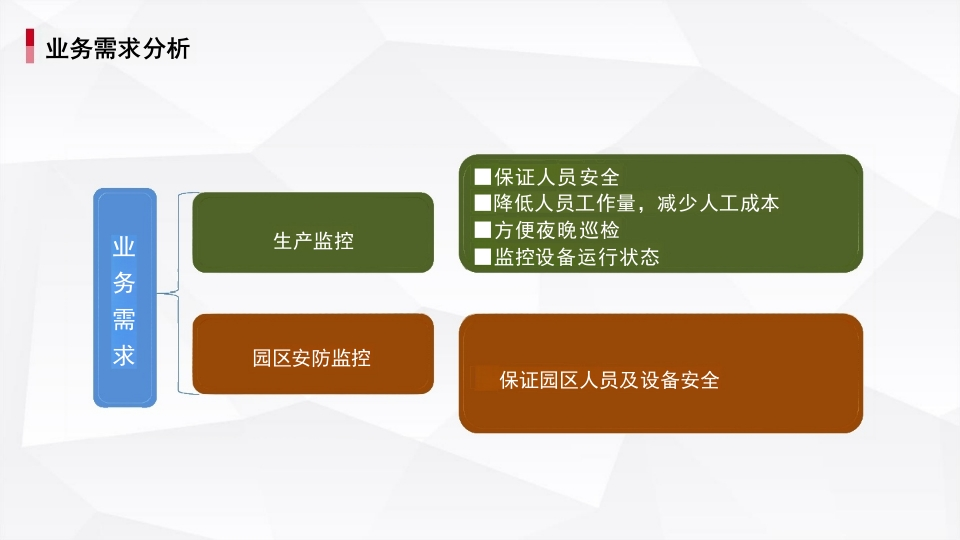 业务需求分析

业务需求

生产监控

■保证人员安全
■降低人员工作量，减少人工成本
■方便夜晚巡检
■监控设备运行状态

园区安防监控

保证园区人员及设备安全